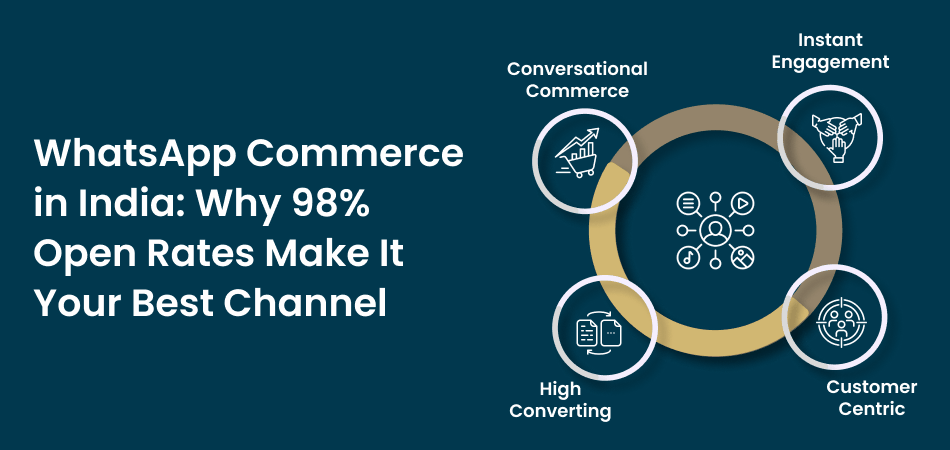 WhatsApp Commerce in India: Why 98% Open Rates Make It Your Best Channel

Conversational Commerce

Instant Engagement

High Converting

Customer Centric